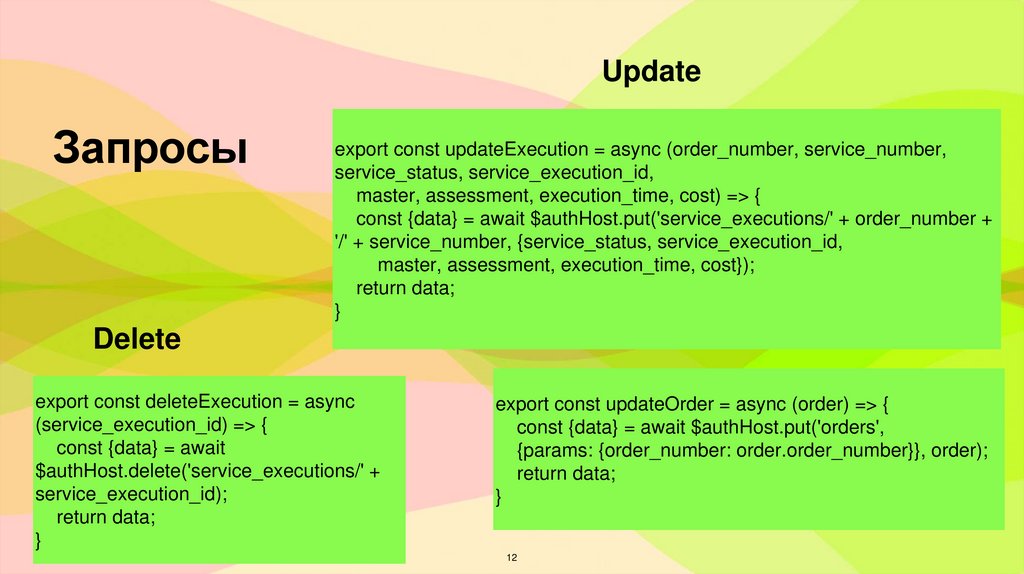 Запросы

Update

export const updateExecution = async (order_number, service_number, service_status, service_execution_id,
master, assessment, execution_time, cost) => {
const {data} = await $authHost.put('service_executions/' + order_number + '/' + service_number, {service_status, service_execution_id,
master, assessment, execution_time, cost});
return data;
}

Delete

export const deleteExecution = async (service_execution_id) => {
const {data} = await $authHost.delete('service_executions/' + service_execution_id);
return data;
}

export const updateOrder = async (order) => {
const {data} = await $authHost.put('orders', {params: {order_number: order.order_number}}, order);
return data;
}

12